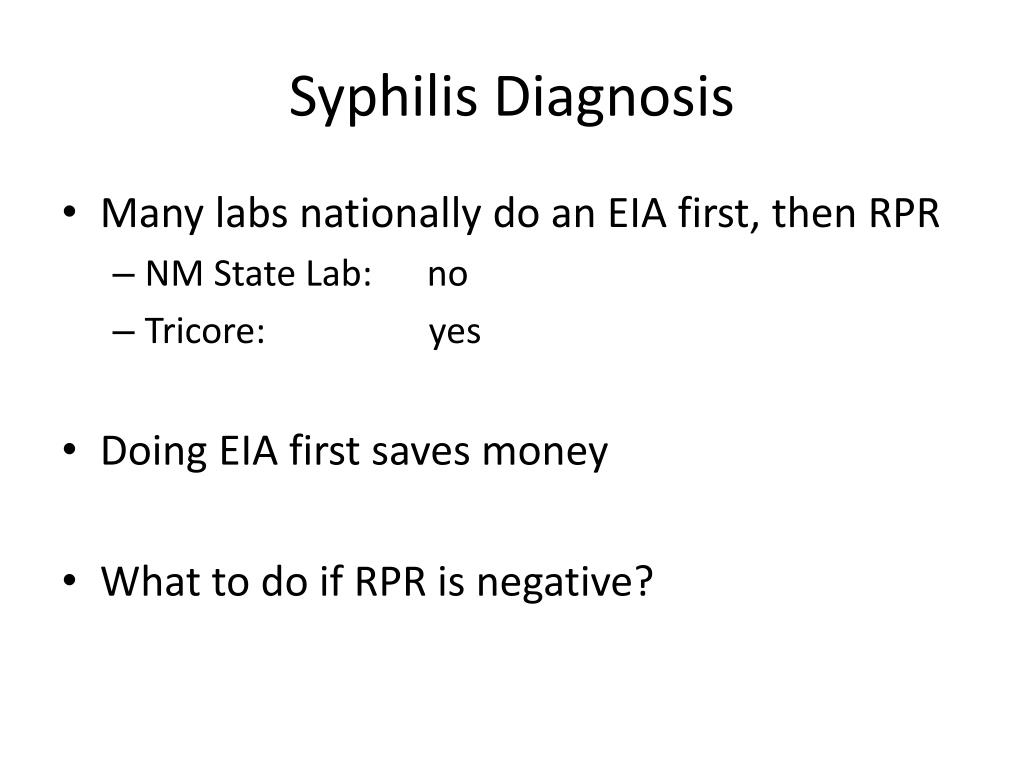 Syphilis Diagnosis

• Many labs nationally do an EIA first, then RPR
– NM State Lab: no
– Tricore: yes

• Doing EIA first saves money

• What to do if RPR is negative?